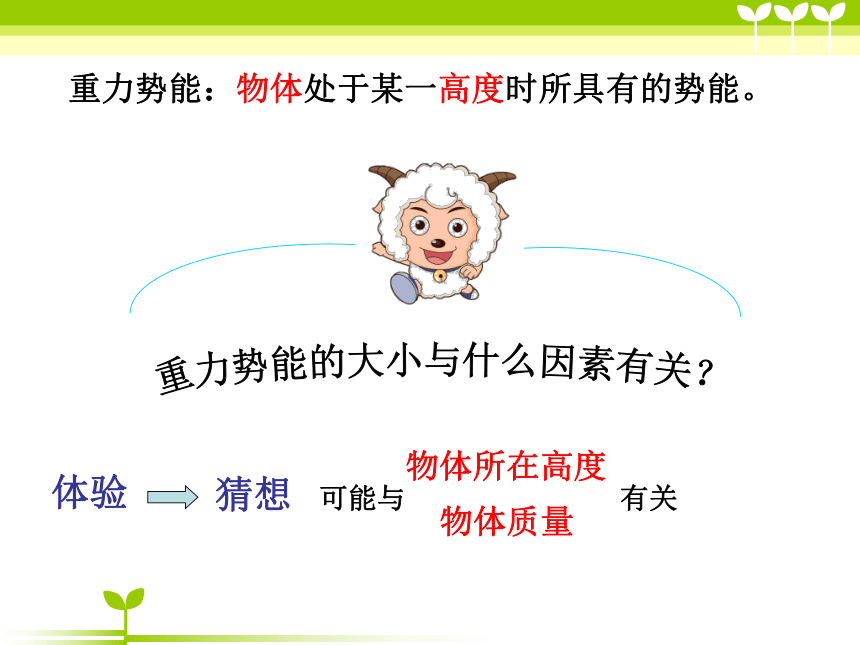 重力势能：物体处于某一高度时所具有的势能。

重力势能的大小与什么因素有关？

体验 猜想 可能与 物体所在高度 物体质量 有关